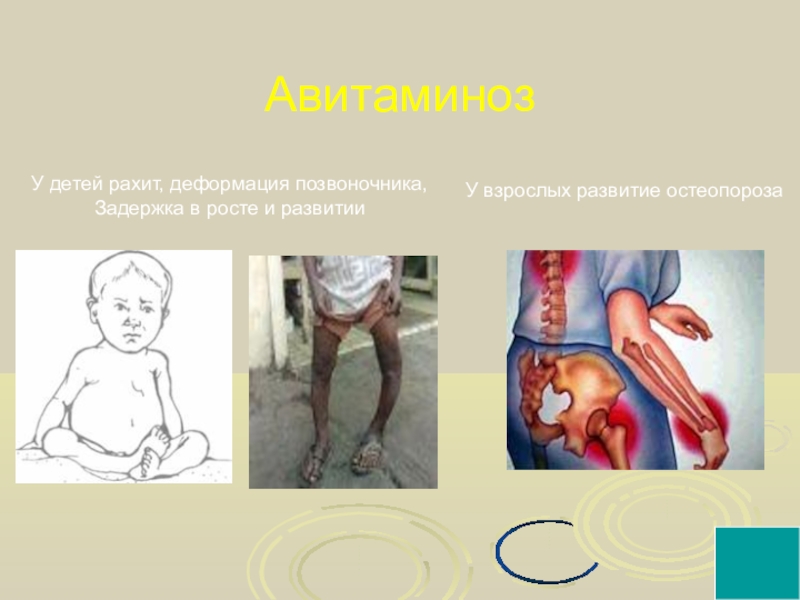 Авитаминоз

У детей рахит, деформация позвоночника, Задержка в росте и развитии

У взрослых развитие остеопороза